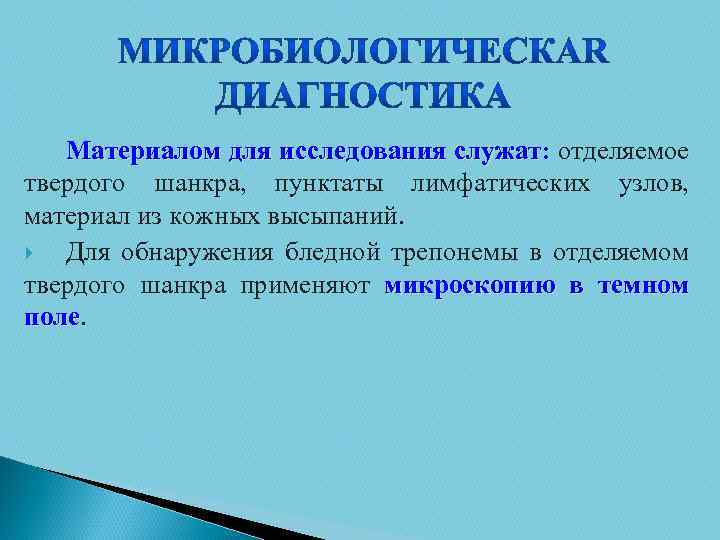 МИКРОБИОЛОГИЧЕСКАR ДИАГНОСТИКА

Материалом для исследования служат: отделяемое твердого шанкра, пунктаты лимфатических узлов, материал из кожных высыпаний.

Для обнаружения бледной трепонемы в отделяемом твердого шанкра применяют микроскопию в темном поле.